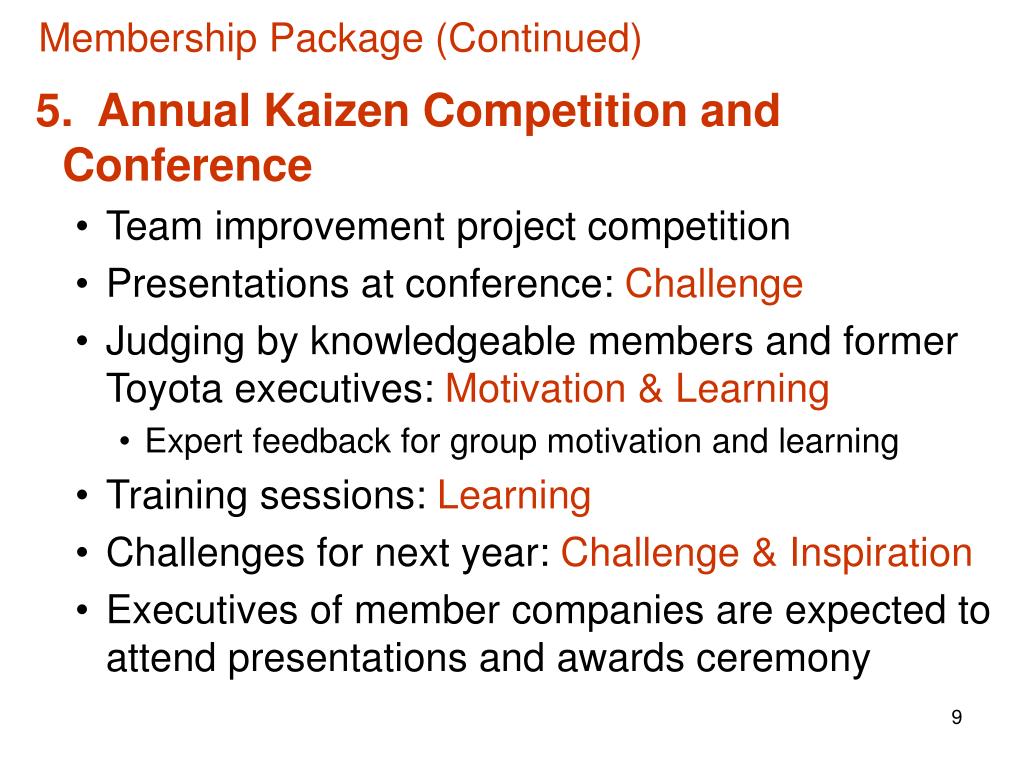 Membership Package (Continued)

5. Annual Kaizen Competition and Conference

• Team improvement project competition
• Presentations at conference: Challenge
• Judging by knowledgeable members and former Toyota executives: Motivation & Learning
  • Expert feedback for group motivation and learning
• Training sessions: Learning
• Challenges for next year: Challenge & Inspiration
• Executives of member companies are expected to attend presentations and awards ceremony

9